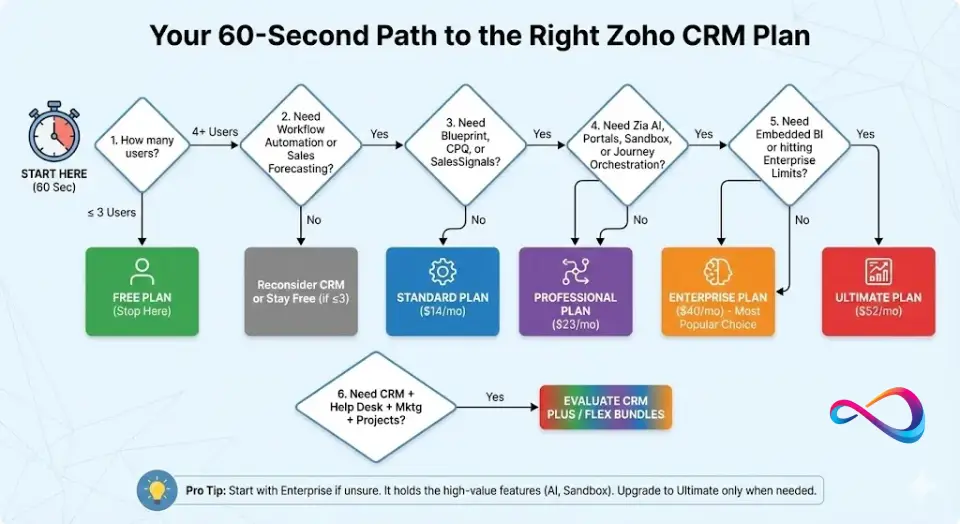 Your 60-Second Path to the Right Zoho CRM Plan

START HERE
(60 Sec)

1. How many users?

4+ Users

≤ 3 Users

2. Need Workflow Automation or Sales Forecasting?

Yes

No

3. Need Blueprint, CPQ, or SalesSignals?

Yes

No

4. Need Zia AI, Portals, Sandbox, or Journey Orchestration?

Yes

No

5. Need Embedded BI or hitting Enterprise Limits?

Yes

No

FREE PLAN
(Stop Here)

Reconsider CRM or Stay Free (if ≤3)

STANDARD PLAN
($14/mo)

PROFESSIONAL PLAN
($23/mo)

ENTERPRISE PLAN
($40/mo) - Most Popular Choice

ULTIMATE PLAN
($52/mo)

6. Need CRM + Help Desk + Mktg + Projects?

Yes

EVALUATE CRM PLUS / FLEX BUNDLES

Pro Tip: Start with Enterprise if unsure. It holds the high-value features (AI, Sandbox). Upgrade to Ultimate only when needed.